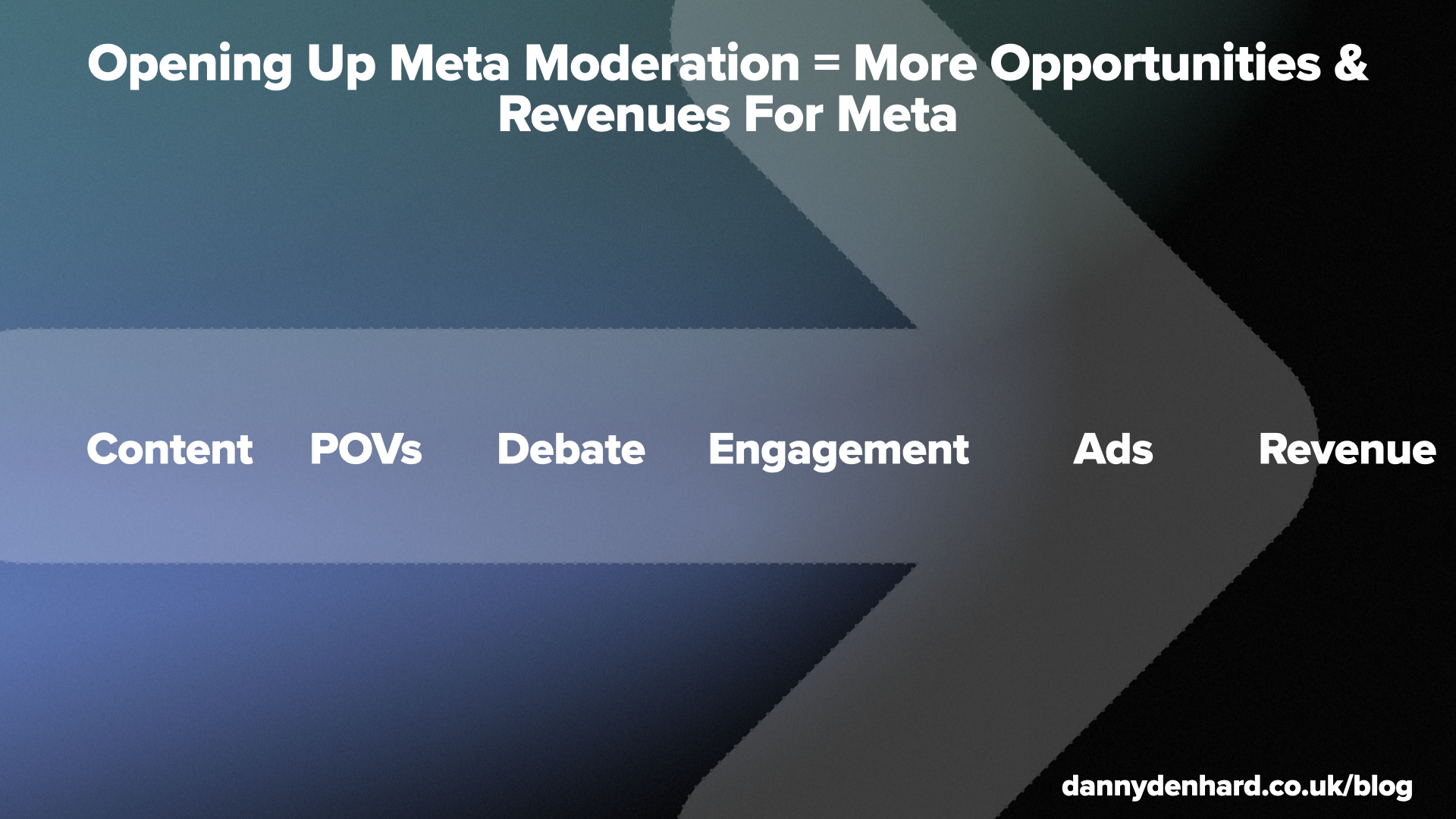 Opening Up Meta Moderation = More Opportunities & Revenues For Meta

Content POVs Debate Engagement Ads Revenue

dannydenhard.co.uk/blog